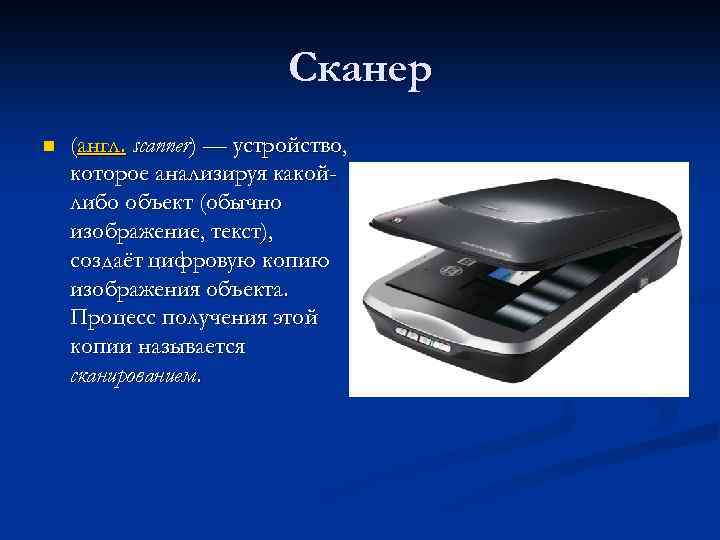 Сканер

(англ. scanner) — устройство, которое анализируя какой-либо объект (обычно изображение, текст), создаёт цифровую копию изображения объекта. Процесс получения этой копии называется сканированием.